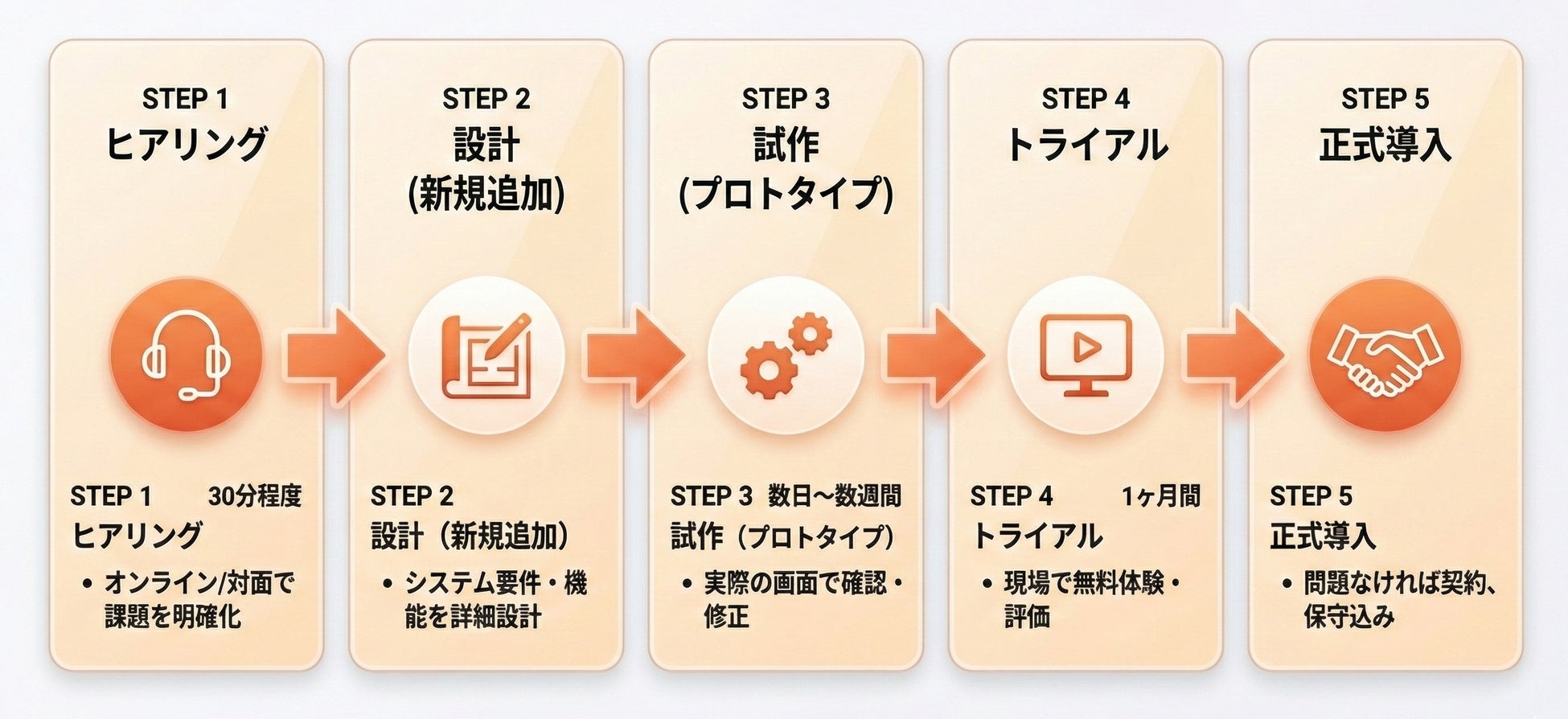 STEP 1
ヒアリング

STEP 1　30分程度
ヒアリング
• オンライン/対面で課題を明確化

STEP 2
設計
(新規追加)

STEP 2
設計（新規追加）
• システム要件・機能を詳細設計

STEP 3
試作
(プロトタイプ)

STEP 3　数日〜数週間
試作（プロトタイプ）
• 実際の画面で確認・修正

STEP 4
トライアル

STEP 4　1ヶ月間
トライアル
• 現場で無料体験・評価

STEP 5
正式導入

STEP 5
正式導入
• 問題なければ契約、保守込み